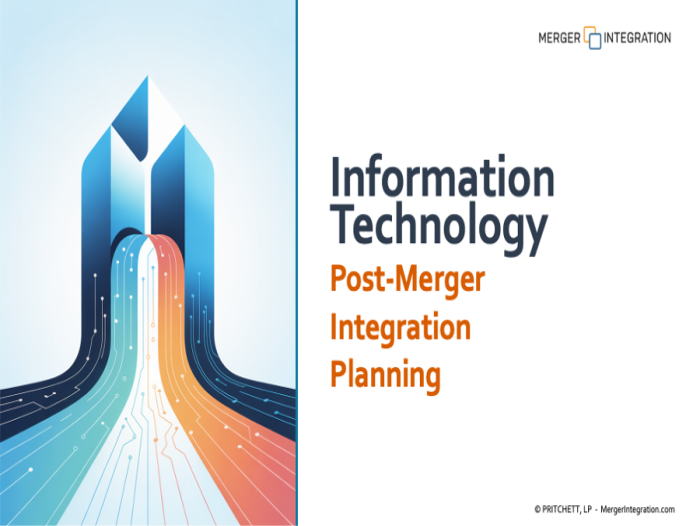 MERGER INTEGRATION

Information Technology

Post-Merger Integration Planning

© PRITCHETT, LP - MergerIntegration.com